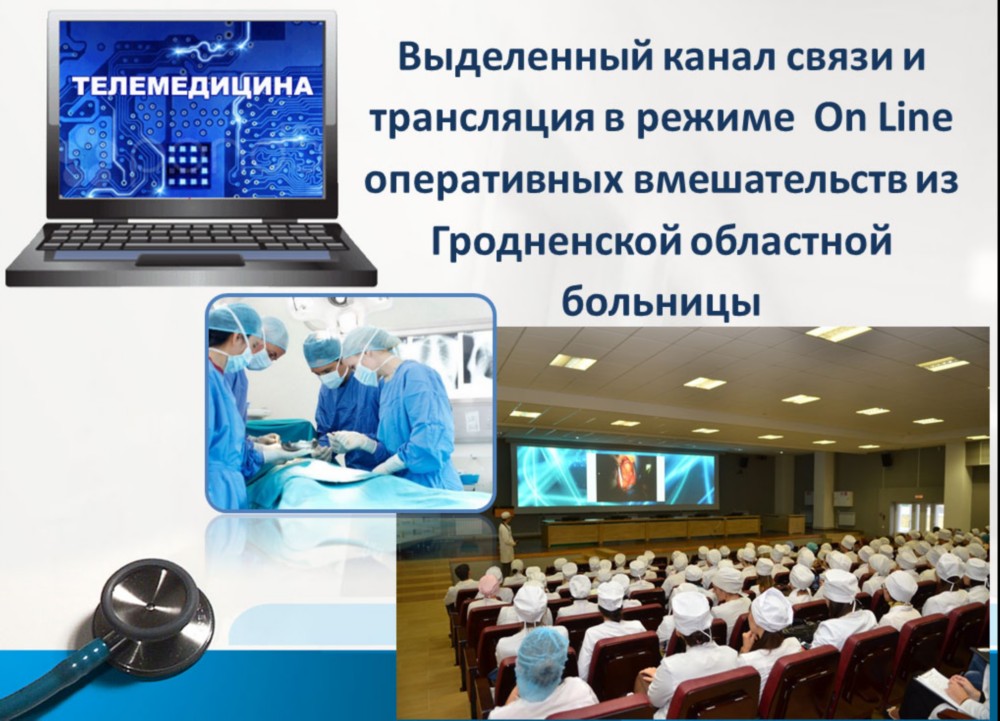 ТЕЛЕМЕДИЦИНА

Выделенный канал связи и трансляция в режиме On Line оперативных вмешательств из Гродненской областной больницы